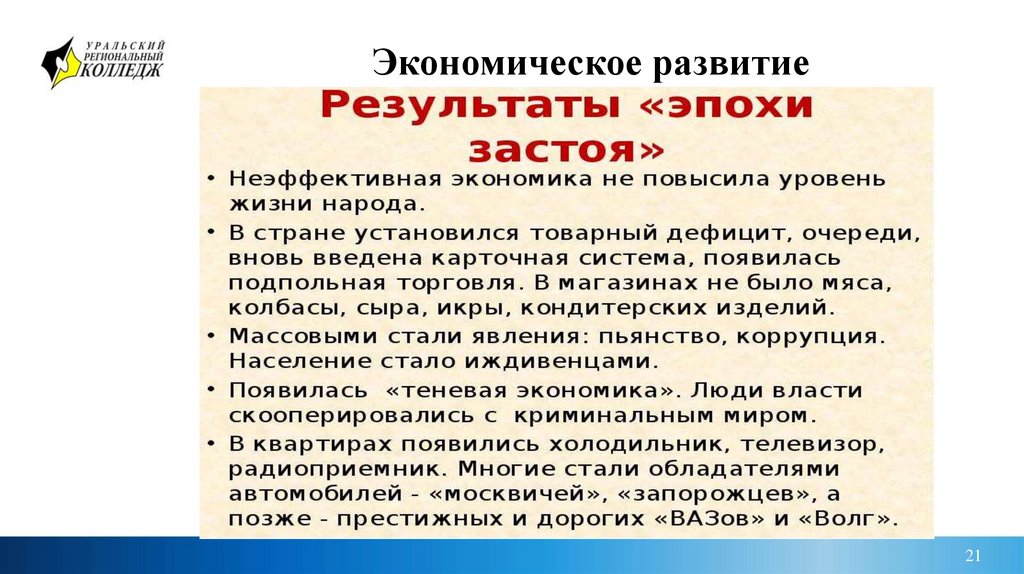 УРАЛЬСКИЙ РЕГИОНАЛЬНЫЙ КОЛЛЕДЖ

Экономическое развитие

Результаты «эпохи застоя»

• Неэффективная экономика не повысила уровень жизни народа.
• В стране установился товарный дефицит, очереди, вновь введена карточная система, появилась подпольная торговля. В магазинах не было мяса, колбасы, сыра, икры, кондитерских изделий.
• Массовыми стали явления: пьянство, коррупция. Население стало иждивенцами.
• Появилась «теневая экономика». Люди власти скооперировались с криминальным миром.
• В квартирах появились холодильник, телевизор, радиоприемник. Многие стали обладателями автомобилей - «москвичей», «запорожцев», а позже - престижных и дорогих «ВАЗов» и «Волг».

21